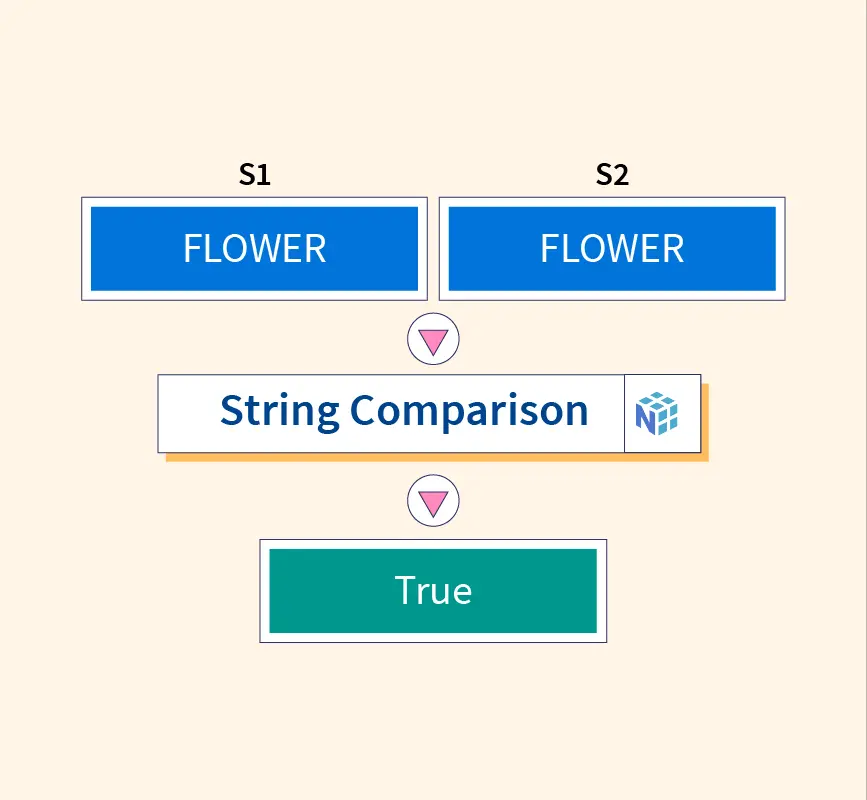 S1

FLOWER

S2

FLOWER

String Comparison

True